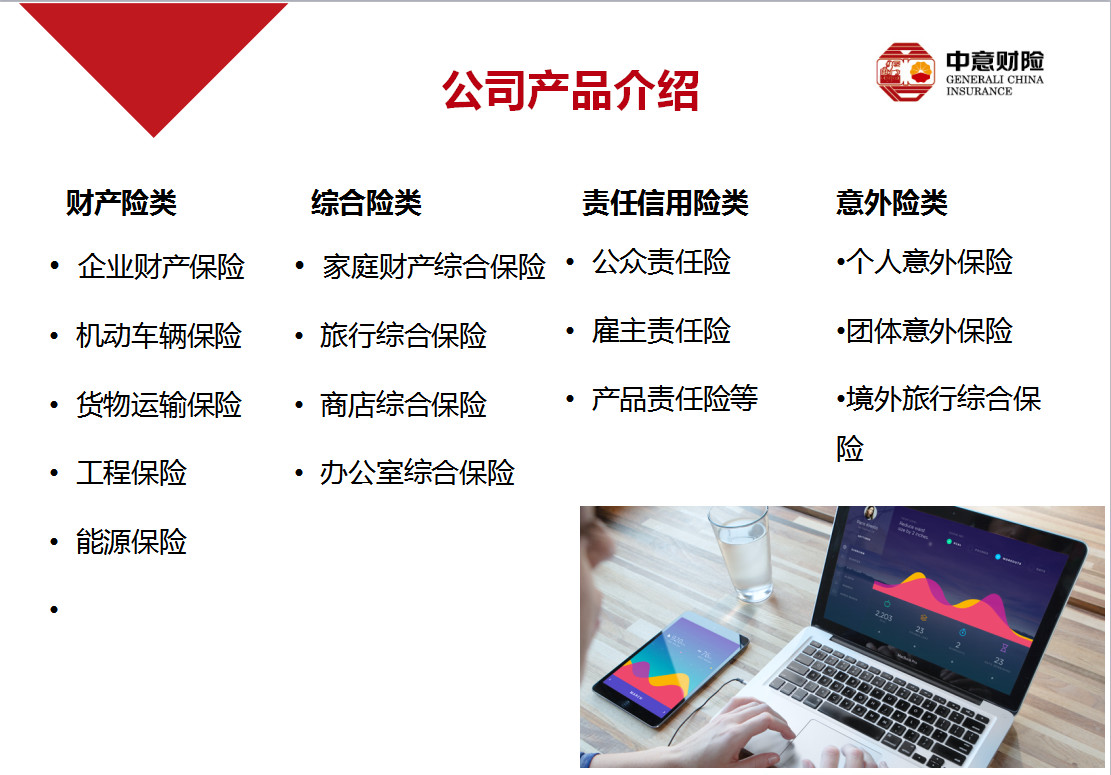 公司产品介绍

中意财险
GENERALI CHINA INSURANCE

财产险类
• 企业财产保险
• 机动车辆保险
• 货物运输保险
• 工程保险
• 能源保险
•

综合险类
• 家庭财产综合保险
• 旅行综合保险
• 商店综合保险
• 办公室综合保险

责任信用险类
• 公众责任险
• 雇主责任险
• 产品责任险等

意外险类
•个人意外保险
•团体意外保险
•境外旅行综合保险